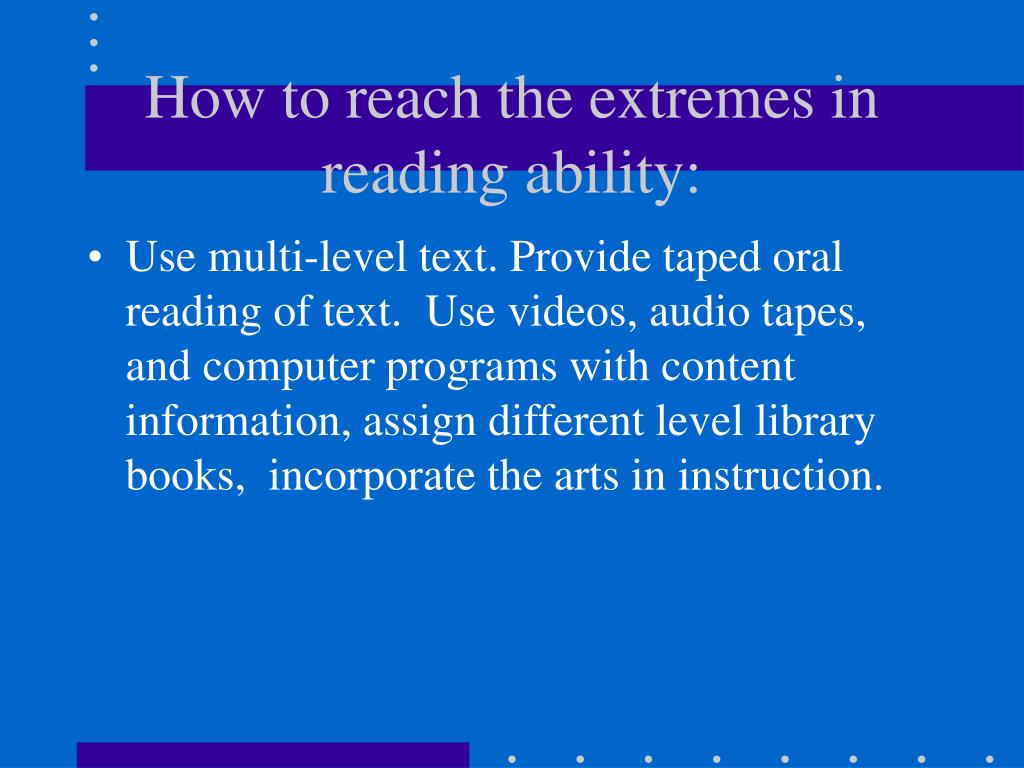 How to reach the extremes in reading ability:

• Use multi-level text. Provide taped oral reading of text. Use videos, audio tapes, and computer programs with content information, assign different level library books, incorporate the arts in instruction.